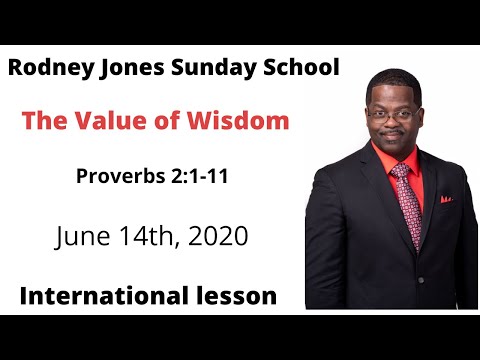 Rodney Jones Sunday School

The Value of Wisdom

Proverbs 2:1-11

June 14th, 2020

International lesson